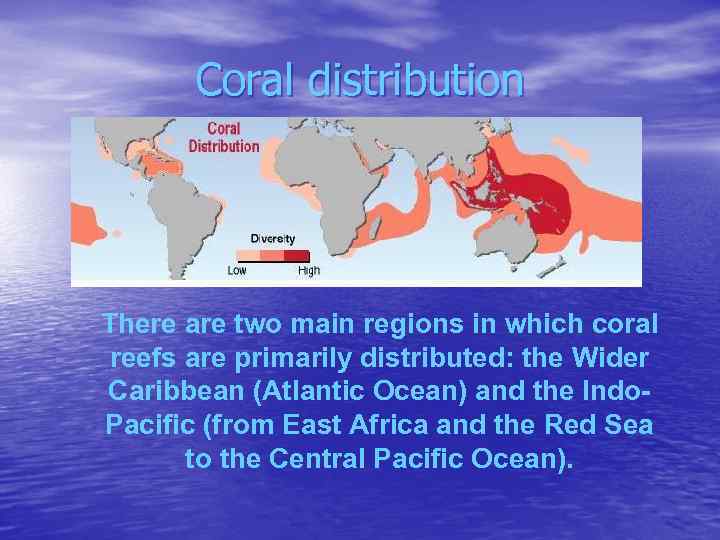 Coral distribution

Coral Distribution

Diversity

Low

High

There are two main regions in which coral reefs are primarily distributed: the Wider Caribbean (Atlantic Ocean) and the Indo-Pacific (from East Africa and the Red Sea to the Central Pacific Ocean).